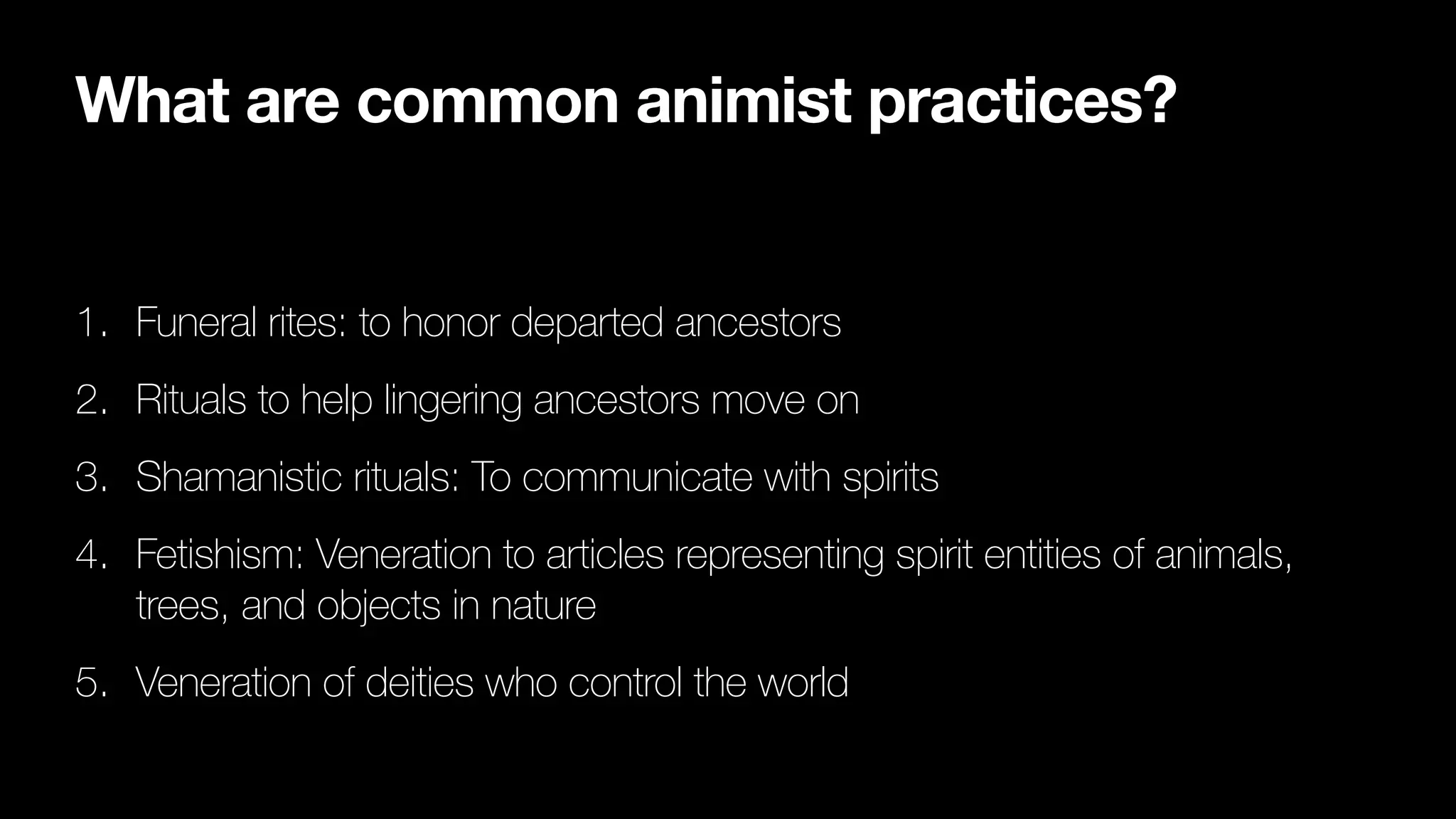 What are common animist practices?

1. Funeral rites: to honor departed ancestors
2. Rituals to help lingering ancestors move on
3. Shamanistic rituals: To communicate with spirits
4. Fetishism: Veneration to articles representing spirit entities of animals, trees, and objects in nature
5. Veneration of deities who control the world